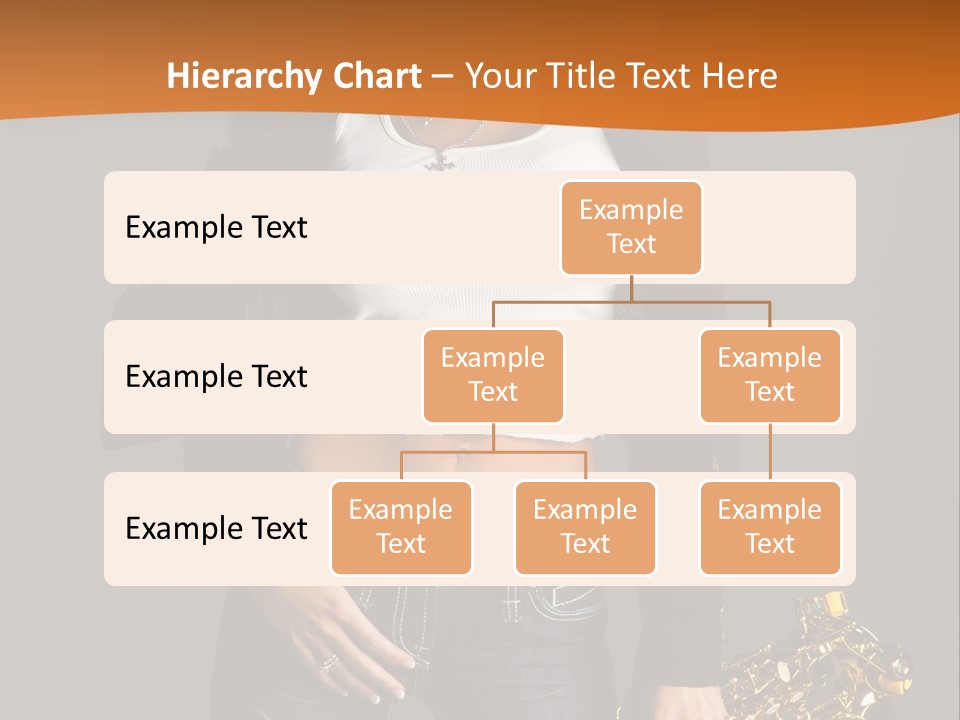 Hierarchy Chart – Your Title Text Here

Example Text

Example Text

Example Text

Example Text

Example Text

Example Text

Example Text

Example Text

Example Text